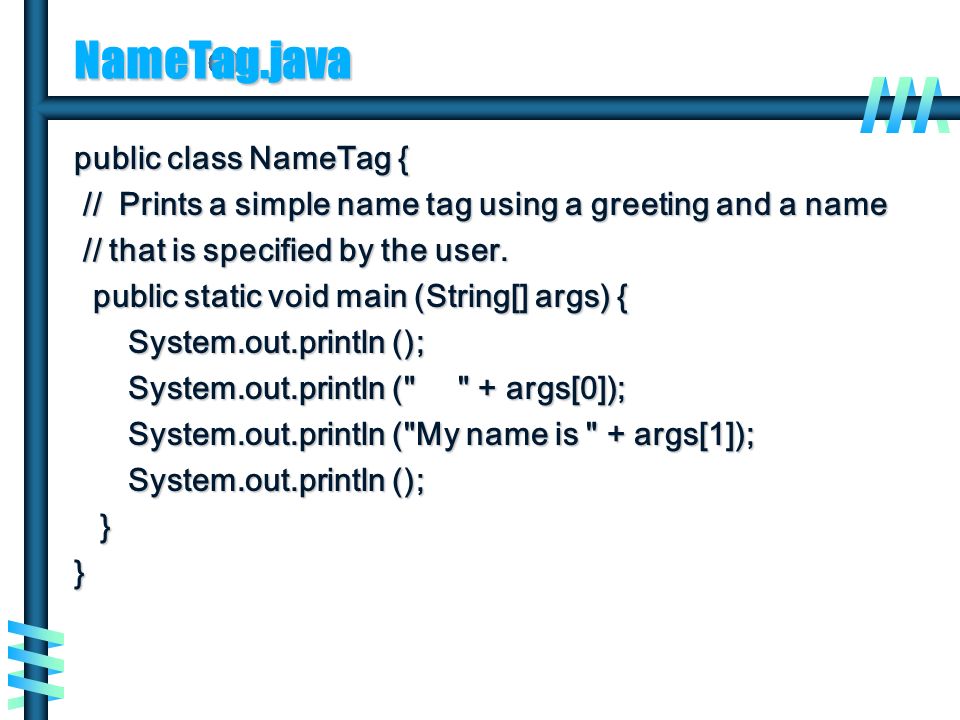 NameTag.java

public class NameTag {
 // Prints a simple name tag using a greeting and a name
 // that is specified by the user.
  public static void main (String[] args) {
    System.out.println ();
    System.out.println ("     " + args[0]);
    System.out.println ("My name is " + args[1]);
    System.out.println ();
  }
}